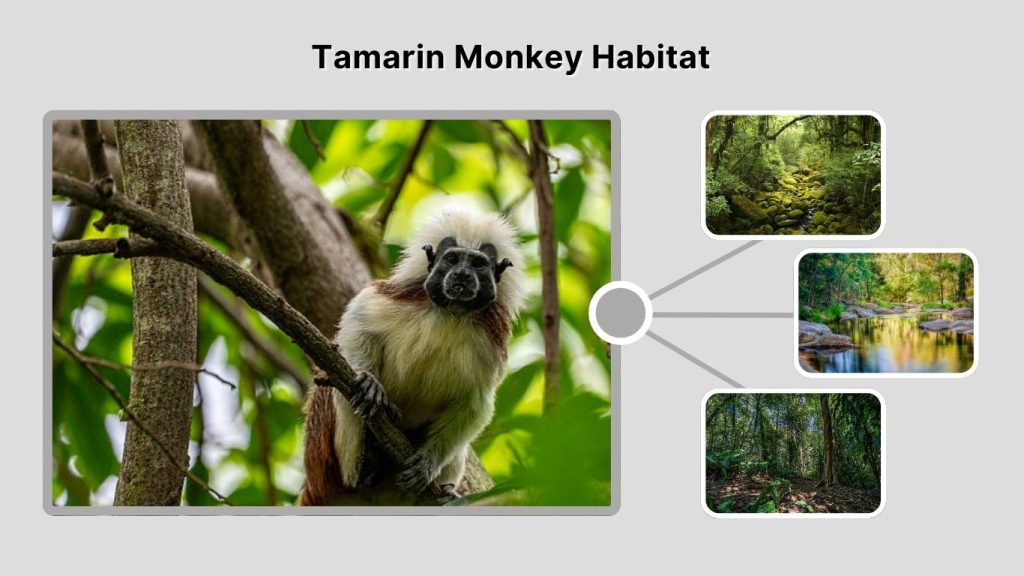 Tamarin Monkey Habitat